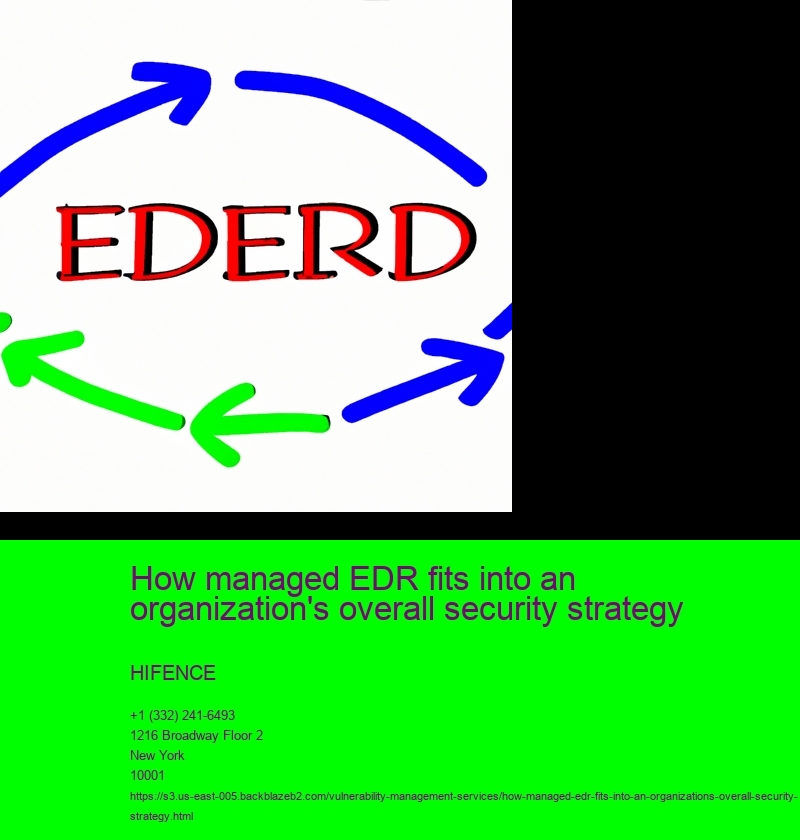 EDERD

How managed EDR fits into an organization's overall security strategy

HIFENCE

+1 (332) 241-6493
1216 Broadway Floor 2
New York
10001
https://s3.us-east-005.backblazeb2.com/vulnerability-management-services/how-managed-edr-fits-into-an-organizations-overall-security-strategy.html